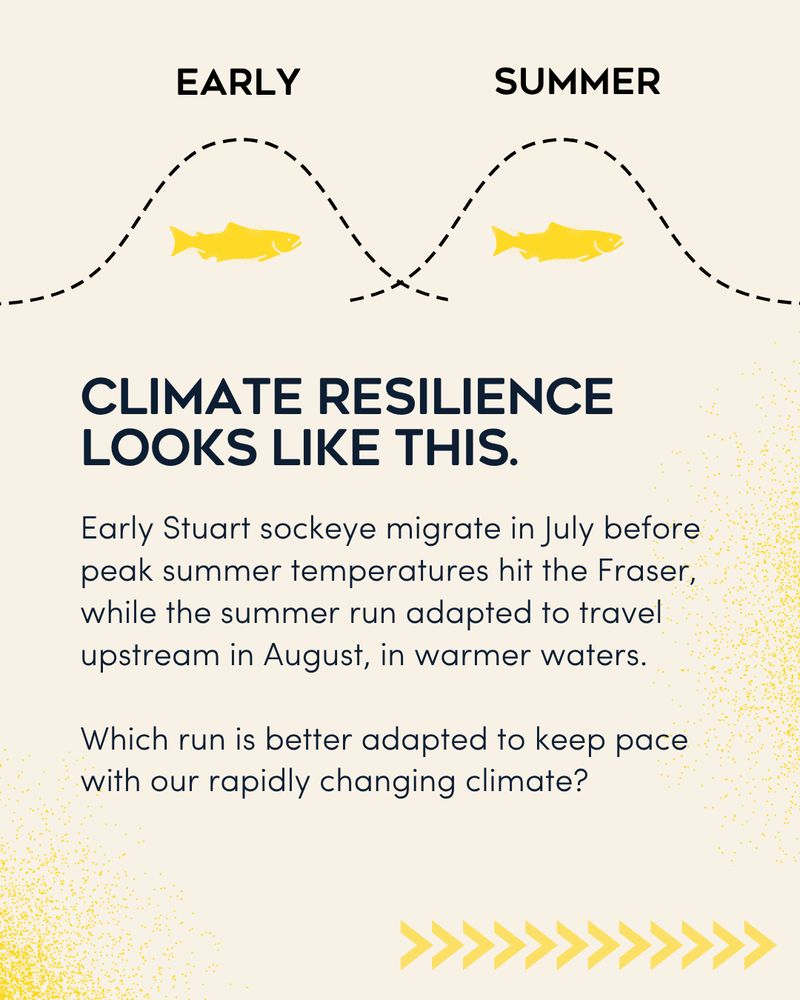 EARLY

SUMMER

CLIMATE RESILIENCE LOOKS LIKE THIS.

Early Stuart sockeye migrate in July before peak summer temperatures hit the Fraser, while the summer run adapted to travel upstream in August, in warmer waters.

Which run is better adapted to keep pace with our rapidly changing climate?